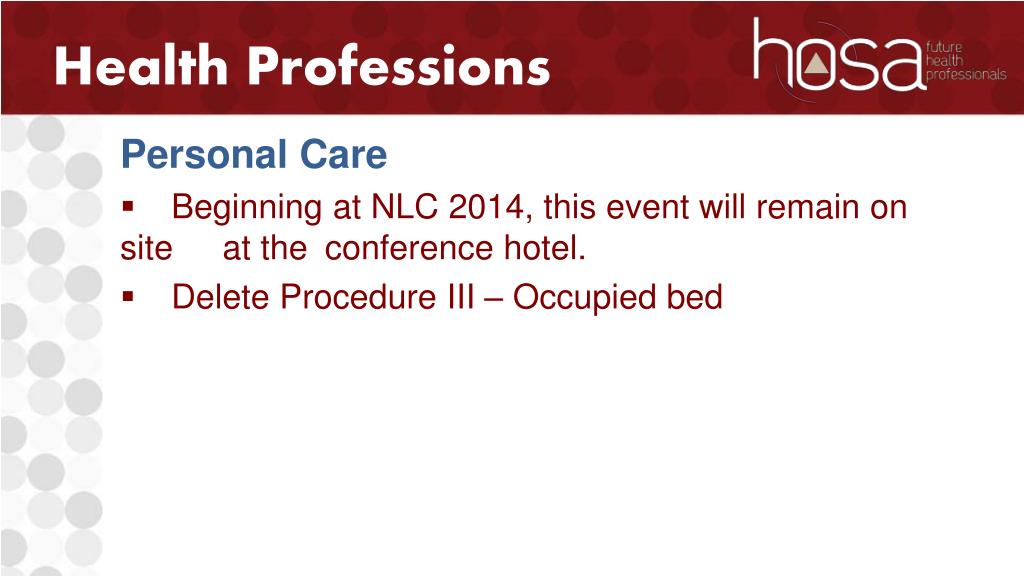 Health Professions

hosa future health professionals

Personal Care

▪ Beginning at NLC 2014, this event will remain on site at the conference hotel.

▪ Delete Procedure III – Occupied bed